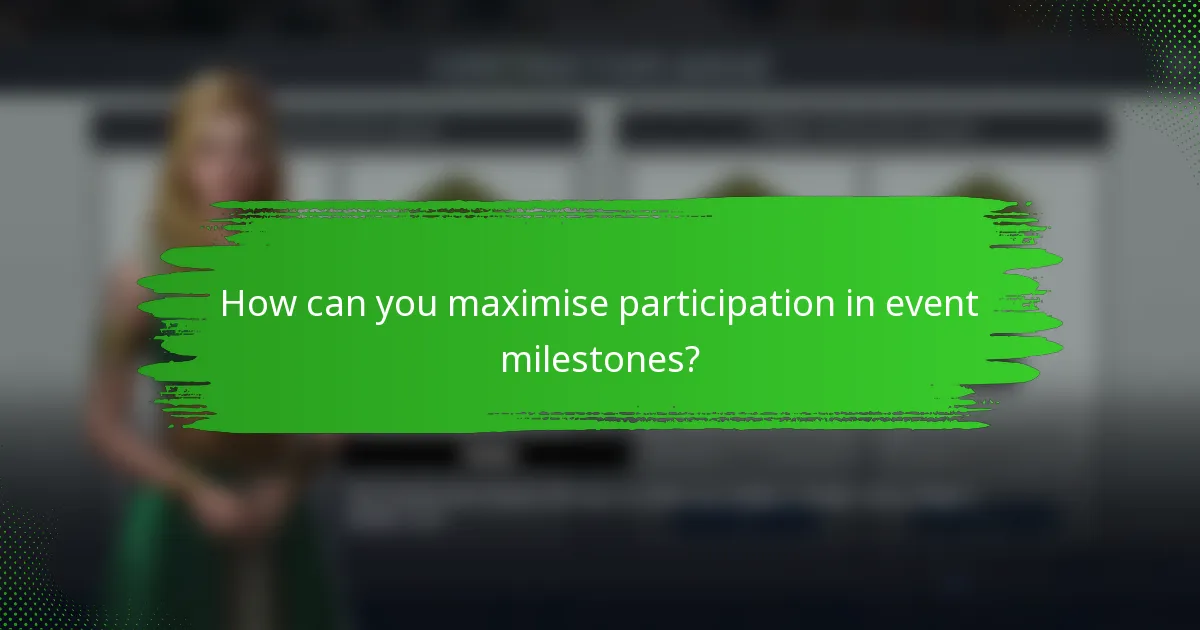 How can you maximise participation in event milestones?